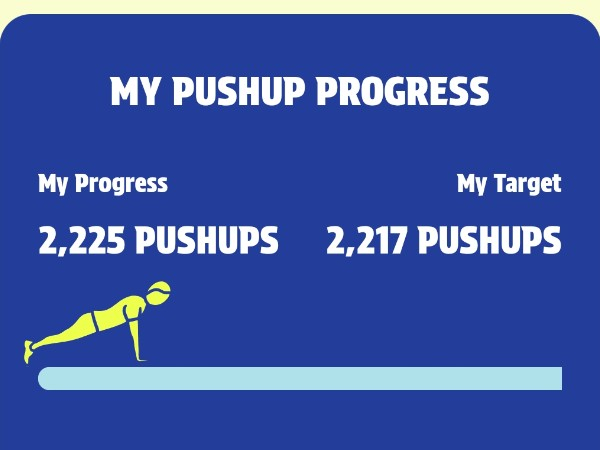 MY PUSHUP PROGRESS

My Progress

2,225 PUSHUPS

My Target

2,217 PUSHUPS